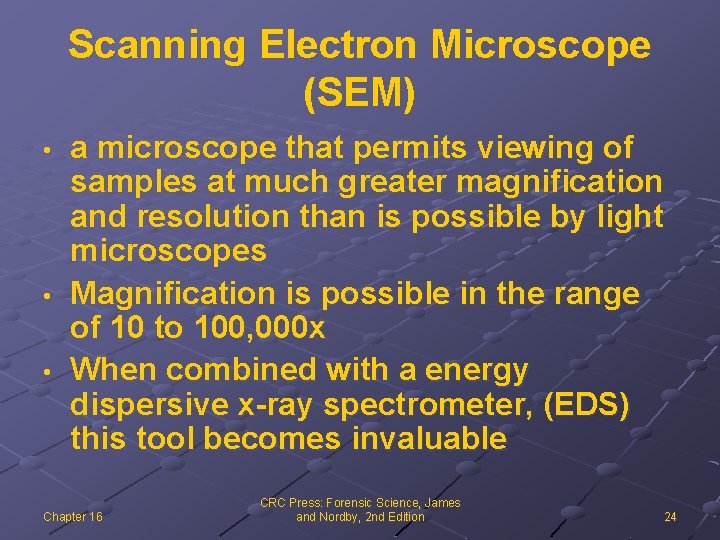 Scanning Electron Microscope (SEM)

• a microscope that permits viewing of samples at much greater magnification and resolution than is possible by light microscopes
• Magnification is possible in the range of 10 to 100,000x
• When combined with a energy dispersive x-ray spectrometer, (EDS) this tool becomes invaluable

Chapter 16

CRC Press: Forensic Science, James and Nordby, 2nd Edition

24